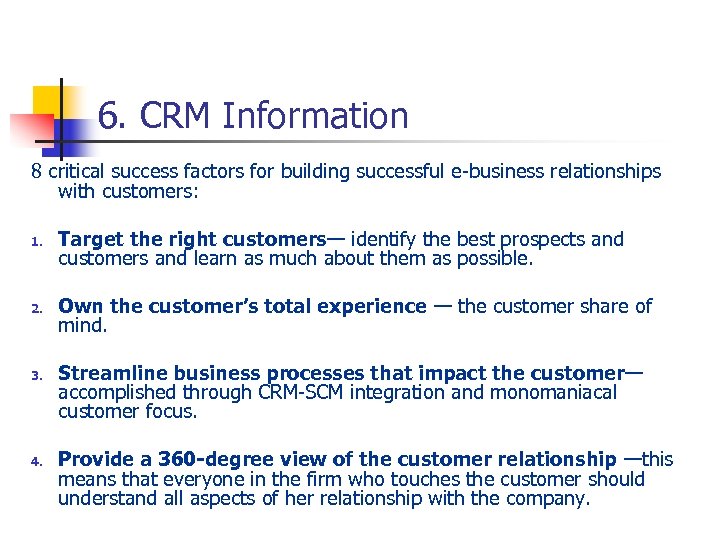 6. CRM Information

8 critical success factors for building successful e-business relationships with customers:

1. Target the right customers— identify the best prospects and customers and learn as much about them as possible.

2. Own the customer's total experience — the customer share of mind.

3. Streamline business processes that impact the customer— accomplished through CRM-SCM integration and monomaniacal customer focus.

4. Provide a 360-degree view of the customer relationship —this means that everyone in the firm who touches the customer should understand all aspects of her relationship with the company.